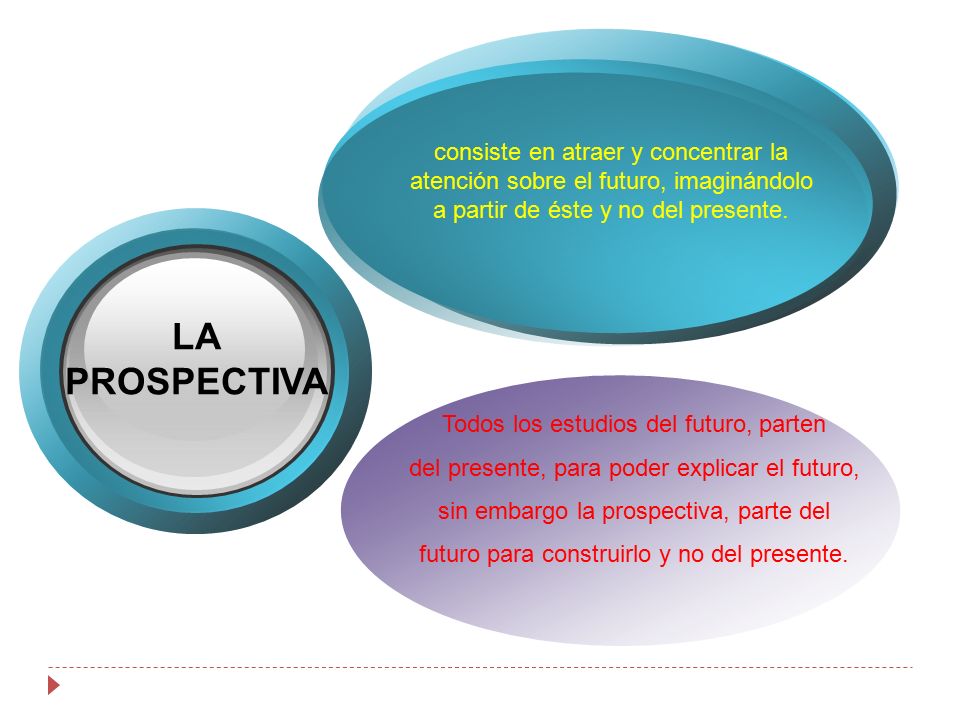 LA PROSPECTIVA

consiste en atraer y concentrar la atención sobre el futuro, imaginándolo a partir de éste y no del presente.

Todos los estudios del futuro, parten del presente, para poder explicar el futuro, sin embargo la prospectiva, parte del futuro para construirlo y no del presente.